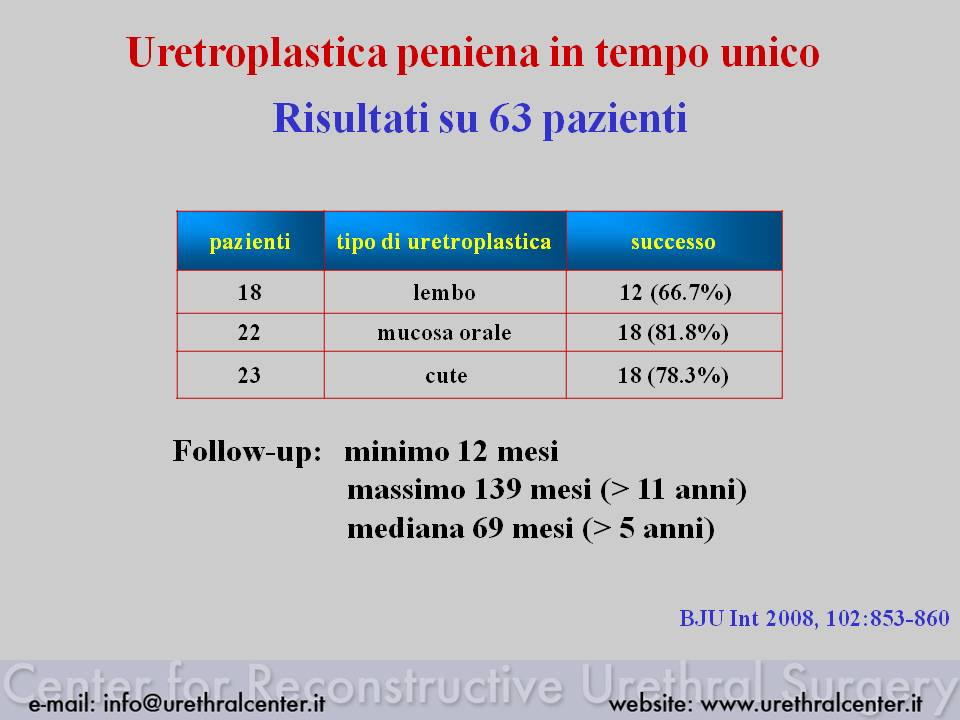 Uretroplastica peniena in tempo unico

Risultati su 63 pazienti

| pazienti | tipo di uretroplastica | successo |
|---|---|---|
| 18 | lembo | 12 (66.7%) |
| 22 | mucosa orale | 18 (81.8%) |
| 23 | cute | 18 (78.3%) |

Follow-up: minimo 12 mesi
massimo 139 mesi (> 11 anni)
mediana 69 mesi (> 5 anni)

BJU Int 2008, 102:853-860

Center for Reconstructive Urethral Surgery

e-mail: info@urethralcenter.it

website: www.urethralcenter.it